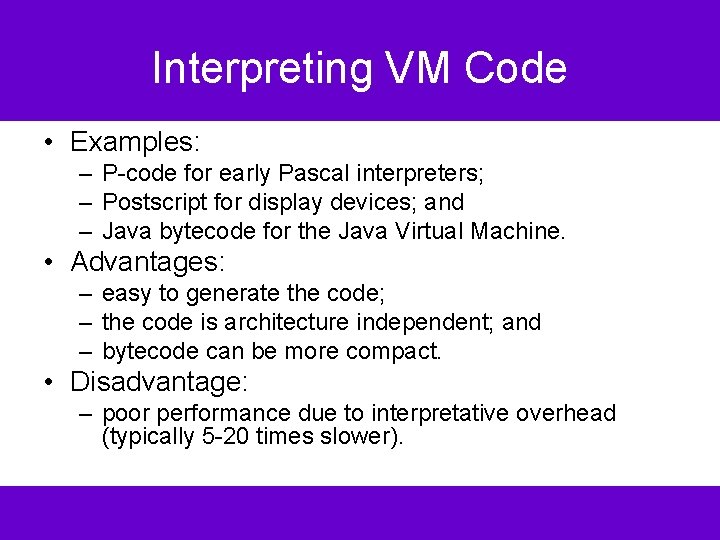 Interpreting VM Code

• Examples:
– P-code for early Pascal interpreters;
– Postscript for display devices; and
– Java bytecode for the Java Virtual Machine.

• Advantages:
– easy to generate the code;
– the code is architecture independent; and
– bytecode can be more compact.

• Disadvantage:
– poor performance due to interpretative overhead (typically 5-20 times slower).